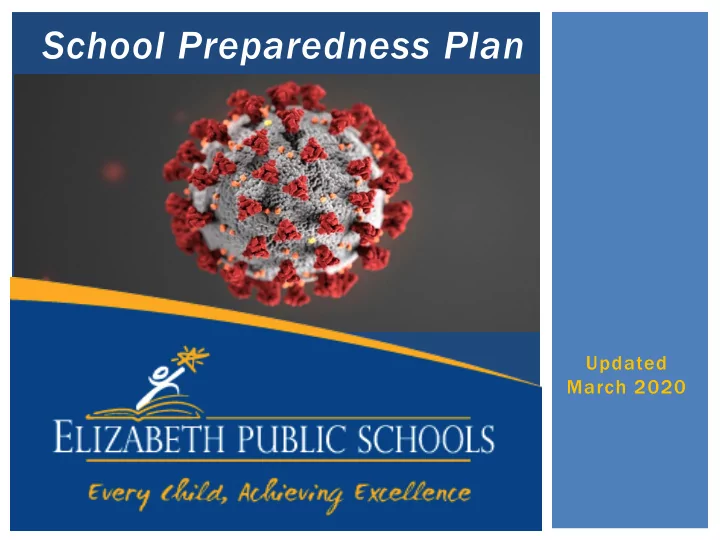 School Preparedness Plan

ELIZABETH PUBLIC SCHOOLS

Every Child, Achieving Excellence

Updated
March 2020